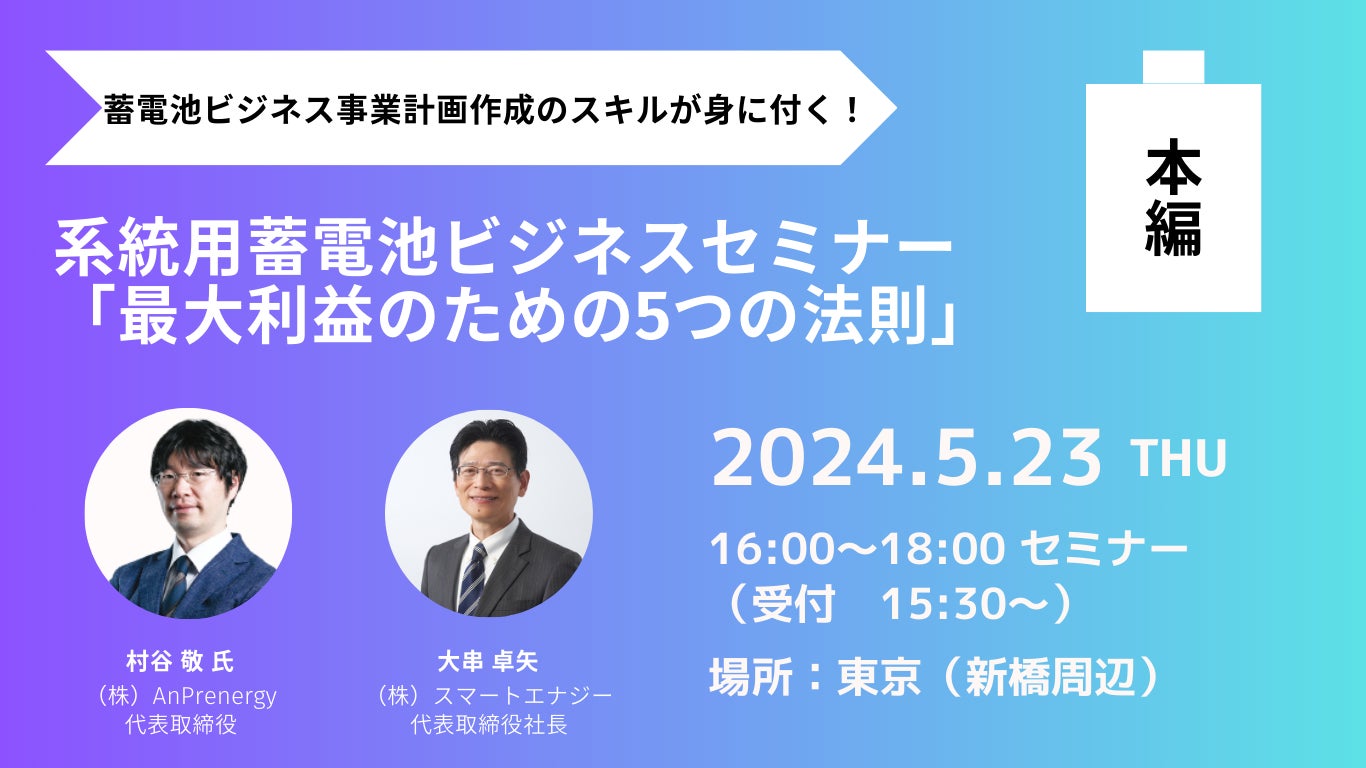 蓄電池ビジネス事業計画作成のスキルが身に付く！

本編

系統用蓄電池ビジネスセミナー
「最大利益のための5つの法則」

2024.5.23 THU

16:00〜18:00 セミナー
（受付　15:30〜）

場所：東京（新橋周辺）

村谷 敬 氏
（株）AnPrenergy
代表取締役

大串 卓矢
（株）スマートエナジー
代表取締役社長